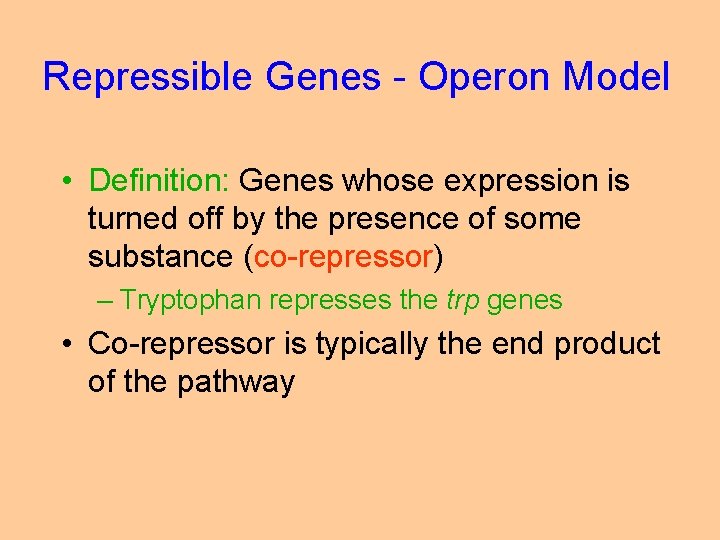 Repressible Genes - Operon Model

• Definition: Genes whose expression is turned off by the presence of some substance (co-repressor)

– Tryptophan represses the trp genes

• Co-repressor is typically the end product of the pathway